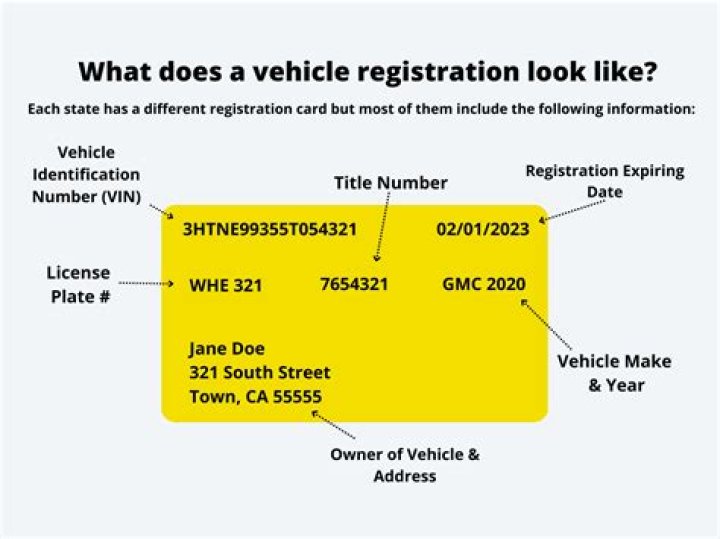 What does a vehicle registration look like?

Each state has a different registration card but most of them include the following information:

Vehicle Identification Number (VIN)

Title Number

Registration Expiring Date

3HTNE99355T054321

02/01/2023

License Plate #

WHE 321

7654321

GMC 2020

Jane Doe
321 South Street
Town, CA 55555

Vehicle Make & Year

Owner of Vehicle & Address